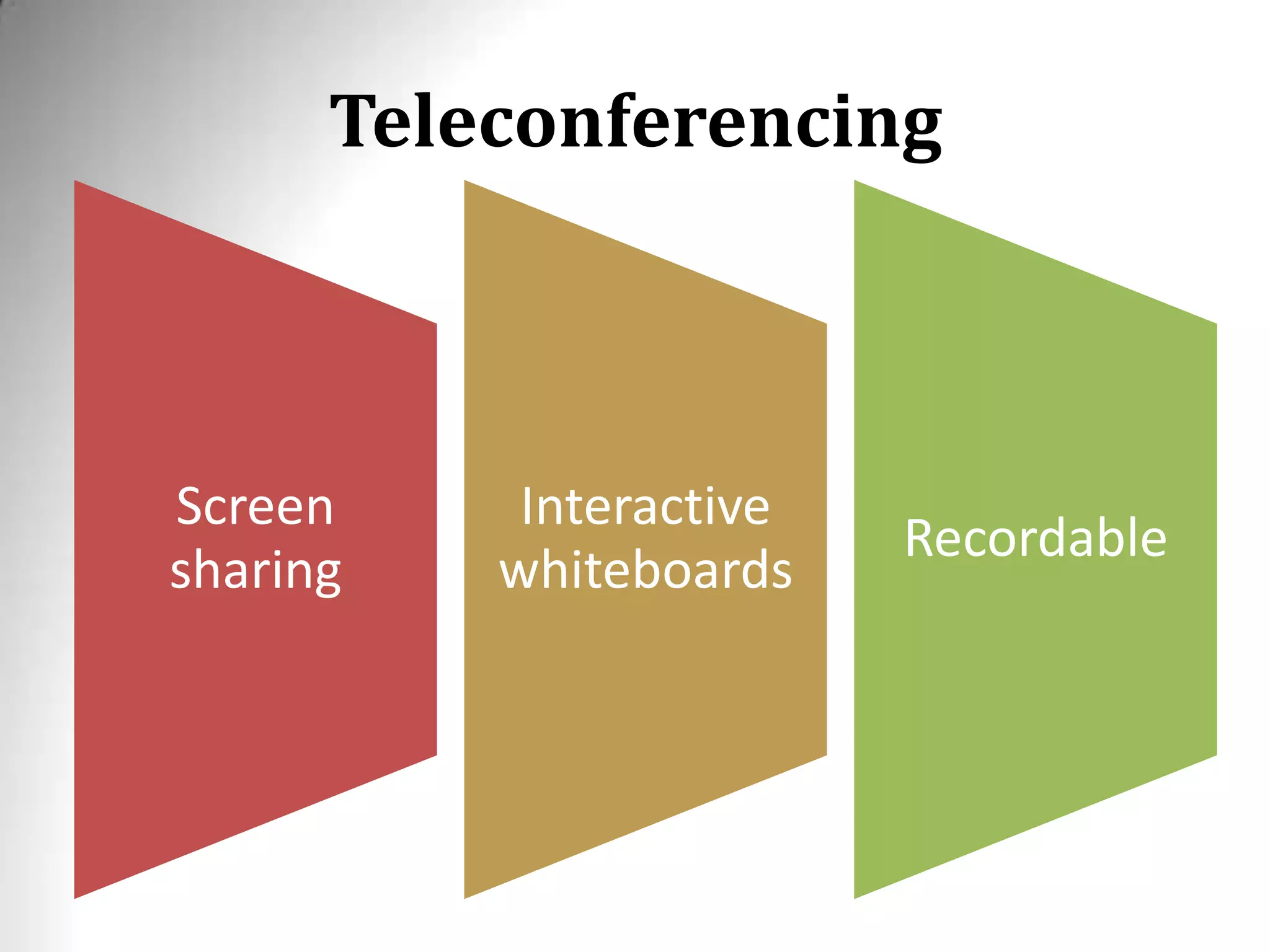 Teleconferencing

Screen sharing

Interactive whiteboards

Recordable